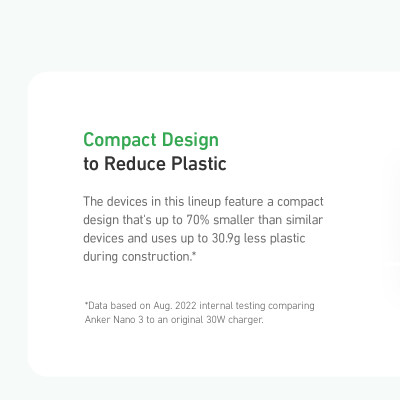 Compact Design
to Reduce Plastic

The devices in this lineup feature a compact design that's up to 70% smaller than similar devices and uses up to 30.9g less plastic during construction.*

*Data based on Aug. 2022 internal testing comparing Anker Nano 3 to an original 30W charger.